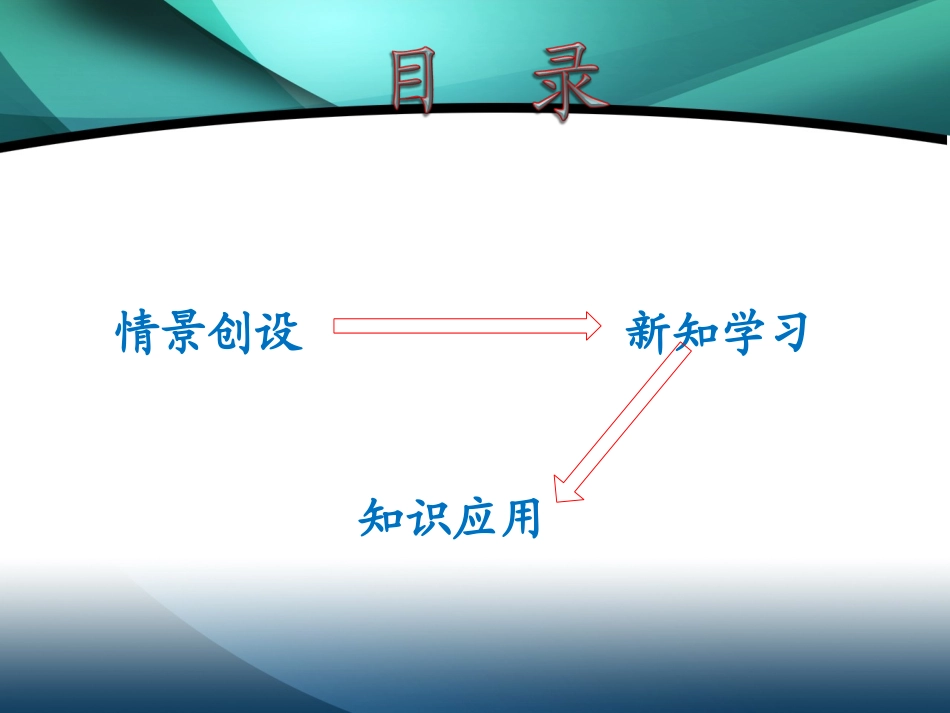 目 录

情景创设

新知学习

知识应用